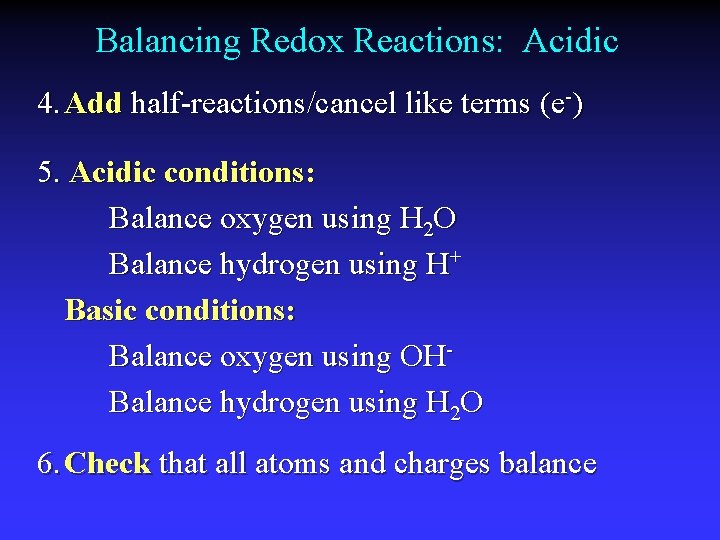 Balancing Redox Reactions: Acidic

4. Add half-reactions/cancel like terms ($e^-$)

5. Acidic conditions:

Balance oxygen using $H_2O$

Balance hydrogen using $H^+$

Basic conditions:

Balance oxygen using $OH^-$

Balance hydrogen using $H_2O$

6. Check that all atoms and charges balance